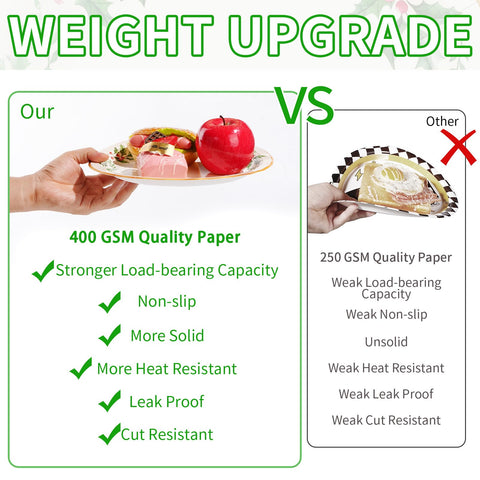 WEIGHT UPGRADE

VS

Our

400 GSM Quality Paper

Stronger Load-bearing Capacity

Non-slip

More Solid

More Heat Resistant

Leak Proof

Cut Resistant

Other

250 GSM Quality Paper

Weak Load-bearing Capacity

Weak Non-slip

Unsolid

Weak Heat Resistant

Weak Leak Proof

Weak Cut Resistant